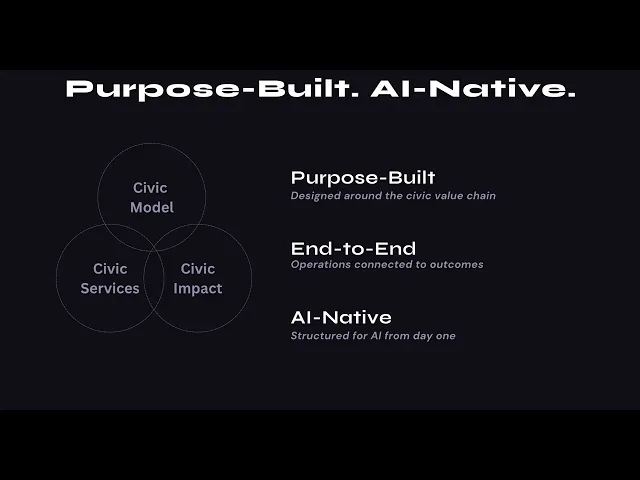 Purpose-Built. AI-Native.

Civic Model

Civic Services

Civic Impact

Purpose-Built
Designed around the civic value chain

End-to-End
Operations connected to outcomes

AI-Native
Structured for AI from day one